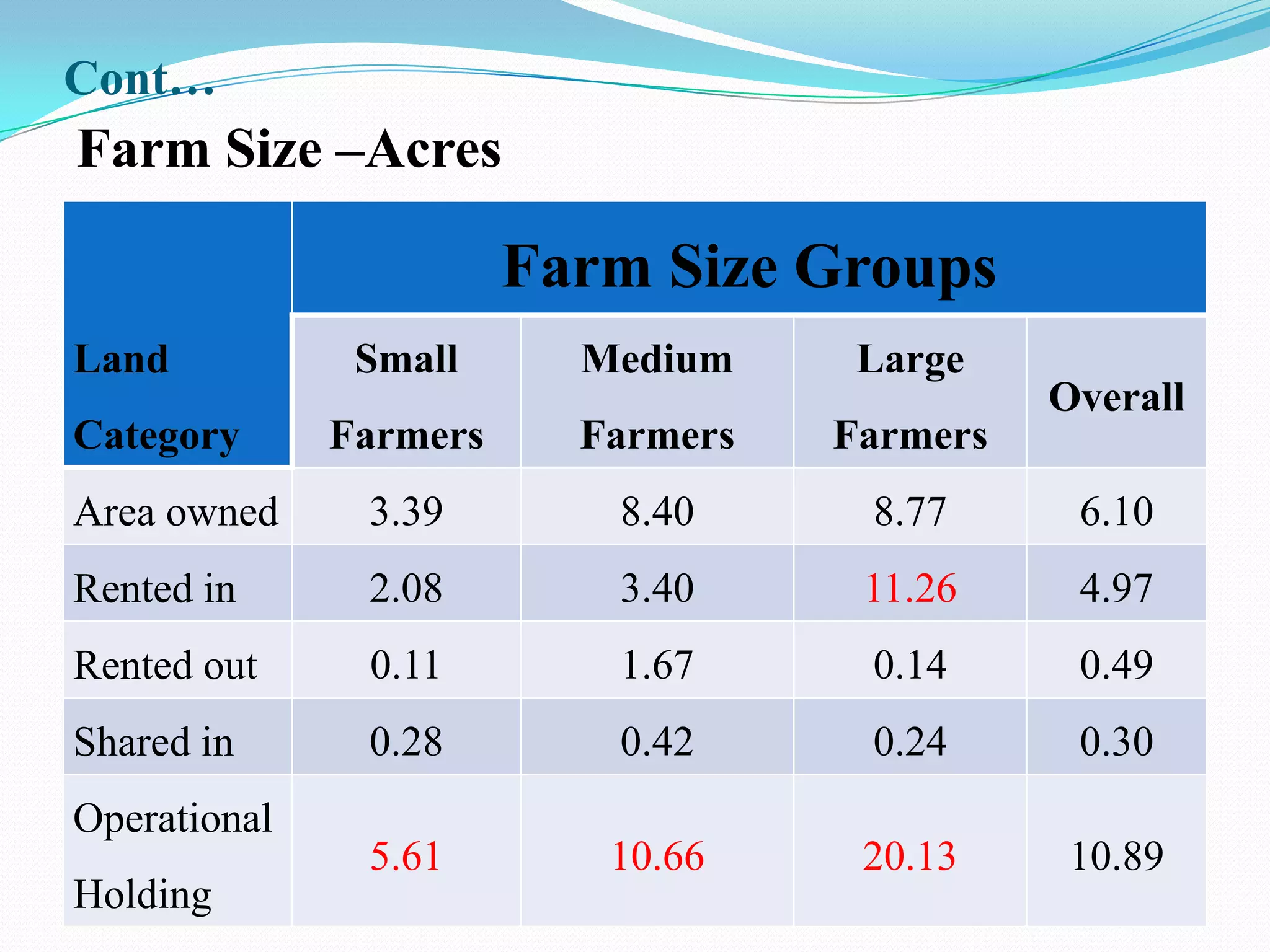 Cont…

Farm Size –Acres

| Land Category | Farm Size Groups | | | |
|---|---|---|---|---|
| | Small Farmers | Medium Farmers | Large Farmers | Overall |
| Area owned | 3.39 | 8.40 | 8.77 | 6.10 |
| Rented in | 2.08 | 3.40 | 11.26 | 4.97 |
| Rented out | 0.11 | 1.67 | 0.14 | 0.49 |
| Shared in | 0.28 | 0.42 | 0.24 | 0.30 |
| Operational Holding | 5.61 | 10.66 | 20.13 | 10.89 |